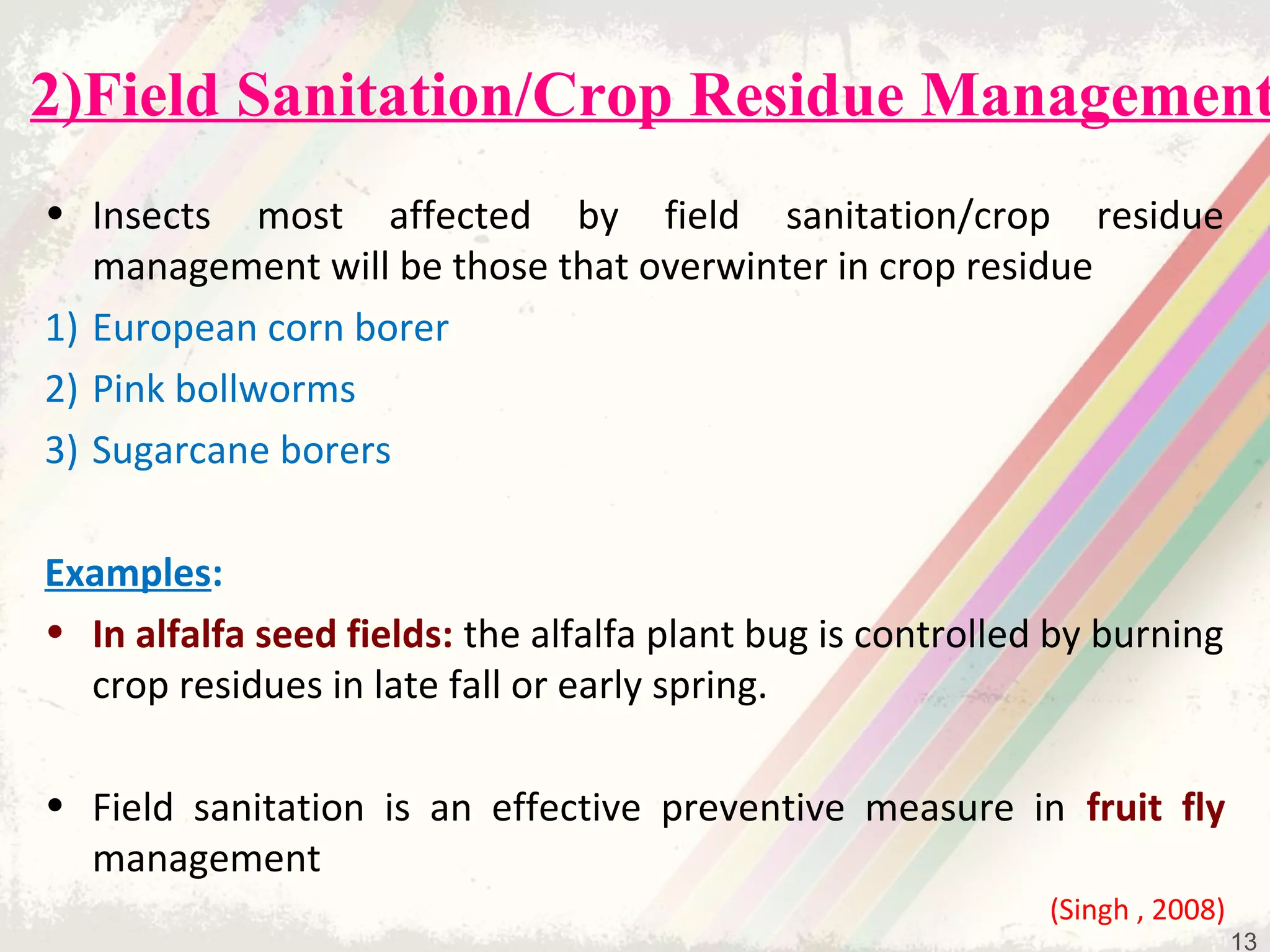 2)Field Sanitation/Crop Residue Management

• Insects most affected by field sanitation/crop residue management will be those that overwinter in crop residue

1) European corn borer

2) Pink bollworms

3) Sugarcane borers

Examples:

• In alfalfa seed fields: the alfalfa plant bug is controlled by burning crop residues in late fall or early spring.

• Field sanitation is an effective preventive measure in fruit fly management

(Singh , 2008)

13